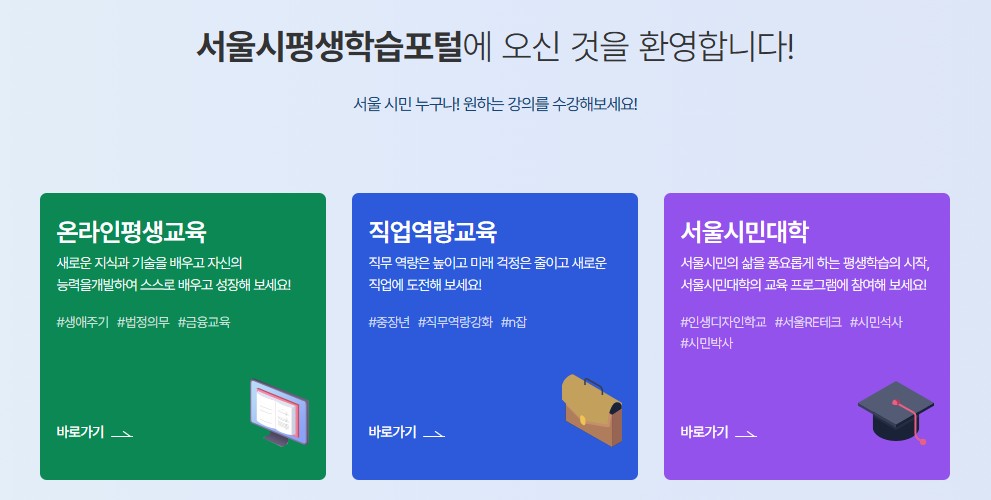 서울시평생학습포털에 오신 것을 환영합니다!

서울 시민 누구나! 원하는 강의를 수강해보세요!

온라인평생교육

새로운 지식과 기술을 배우고 자신의 능력을개발하여 스스로 배우고 성장해 보세요!

#생애주기 #법정의무 #금융교육

바로가기

직업역량교육

직무 역량은 높이고 미래 걱정은 줄이고 새로운 직업에 도전해 보세요!

#중장년 #직무역량강화 #n잡

바로가기

서울시민대학

서울시민의 삶을 풍요롭게 하는 평생학습의 시작, 서울시민대학의 교육 프로그램에 참여해 보세요!

#인생디자인학교 #서울RE테크 #시민석사 #시민박사

바로가기